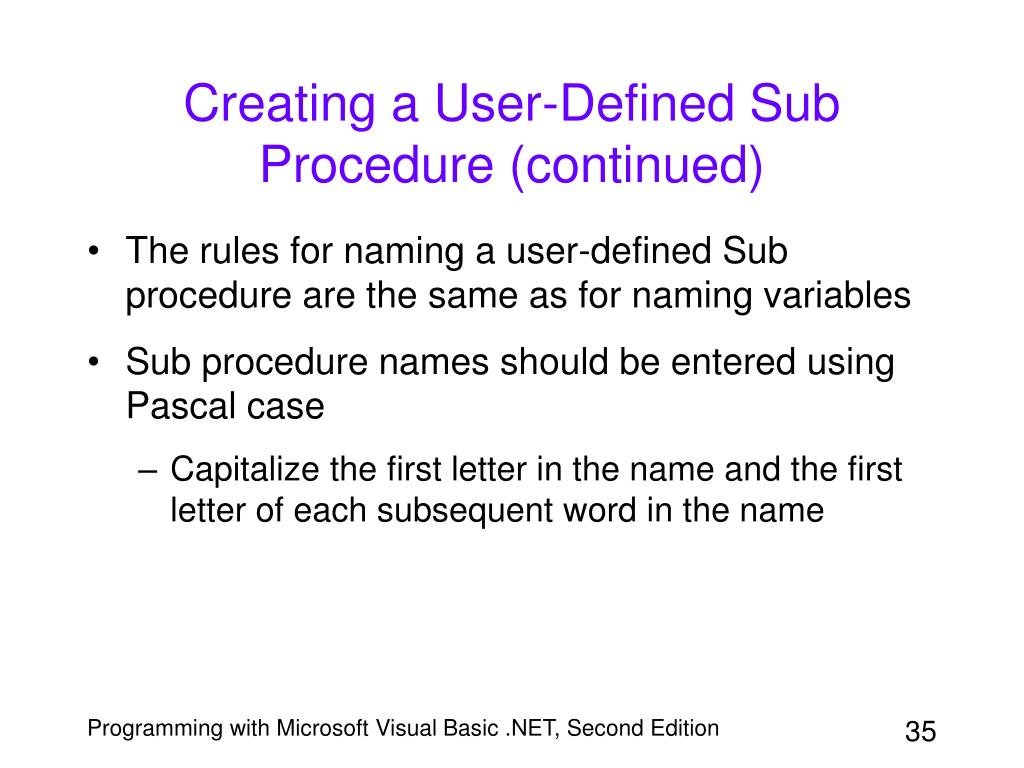 Creating a User-Defined Sub Procedure (continued)

• The rules for naming a user-defined Sub procedure are the same as for naming variables

• Sub procedure names should be entered using Pascal case

– Capitalize the first letter in the name and the first letter of each subsequent word in the name

Programming with Microsoft Visual Basic .NET, Second Edition

35